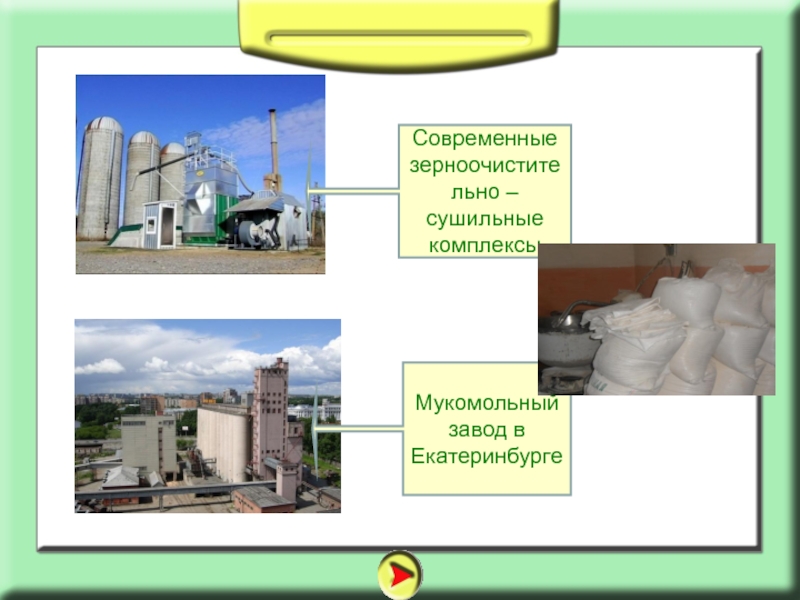 Современные зерноочистительно – сушильные комплексы

Мукомольный завод в Екатеринбурге